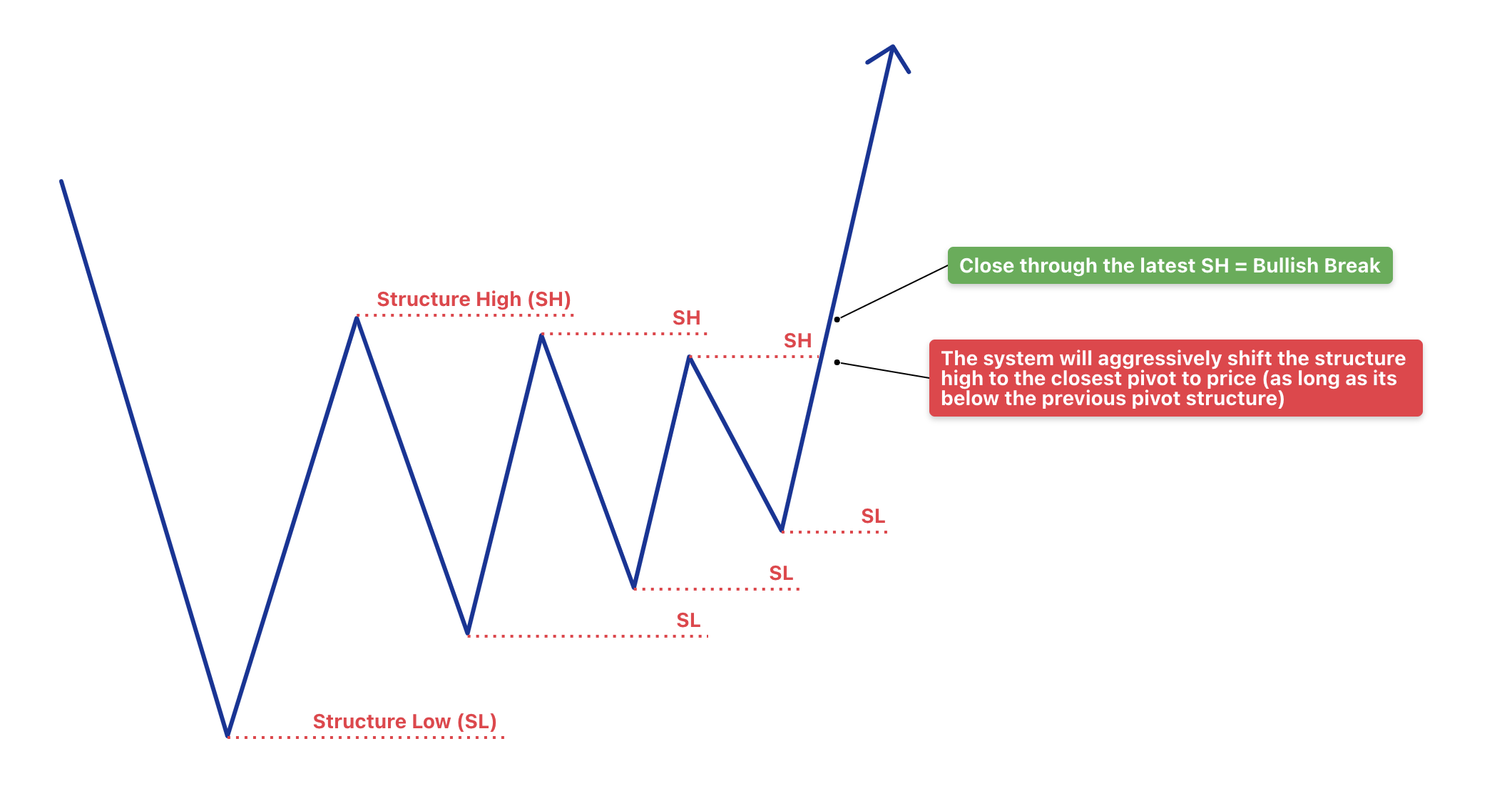 Close through the latest SH = Bullish Break

Structure High (SH)

SH

SH

The system will aggressively shift the structure high to the closest pivot to price (as long as its below the previous pivot structure)

SL

SL

SL

Structure Low (SL)